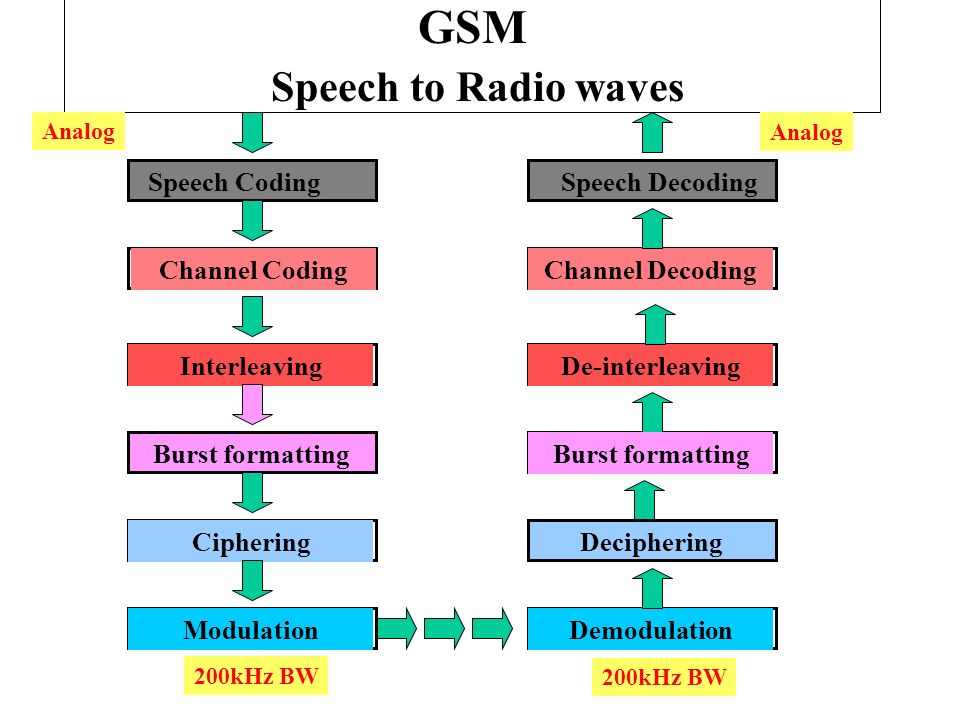 GSM
Speech to Radio waves

Analog

Speech Coding

Channel Coding

Interleaving

Burst formatting

Ciphering

Modulation

200kHz BW

Analog

Speech Decoding

Channel Decoding

De-interleaving

Burst formatting

Deciphering

Demodulation

200kHz BW